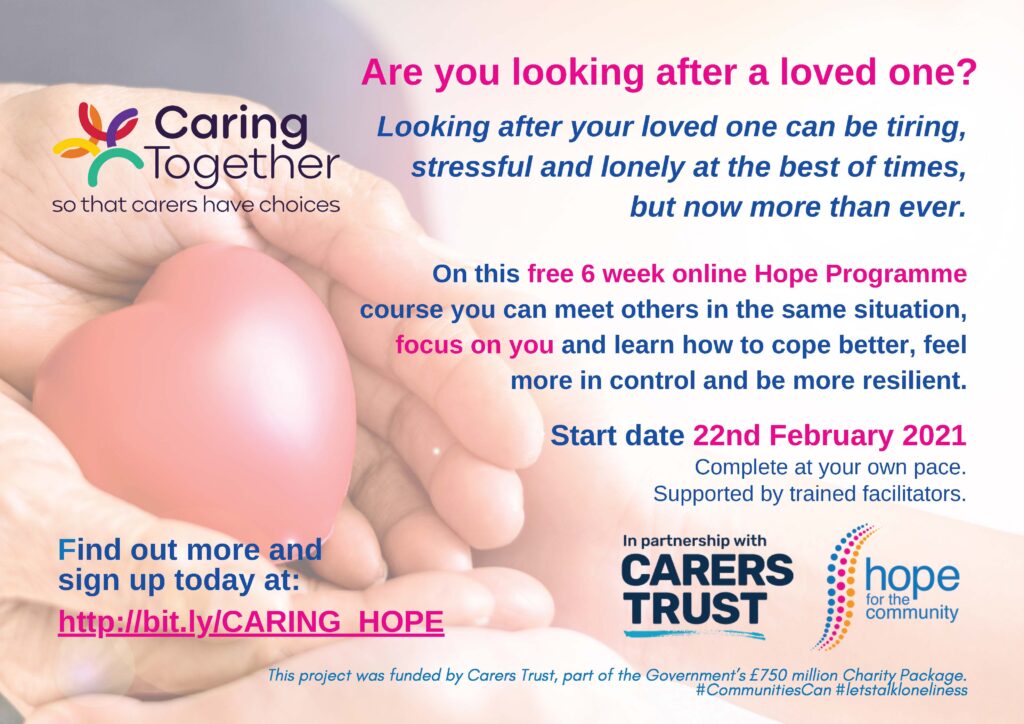 Caring Together
so that carers have choices

Are you looking after a loved one?

Looking after your loved one can be tiring, stressful and lonely at the best of times, but now more than ever.

On this free 6 week online Hope Programme course you can meet others in the same situation, focus on you and learn how to cope better, feel more in control and be more resilient.

Start date 22nd February 2021
Complete at your own pace.
Supported by trained facilitators.

Find out more and sign up today at:
http://bit.ly/CARING_HOPE

In partnership with
CARERS TRUST

hope for the community

This project was funded by Carers Trust, part of the Government's £750 million Charity Package.
#CommunitiesCan #letstalkloneliness